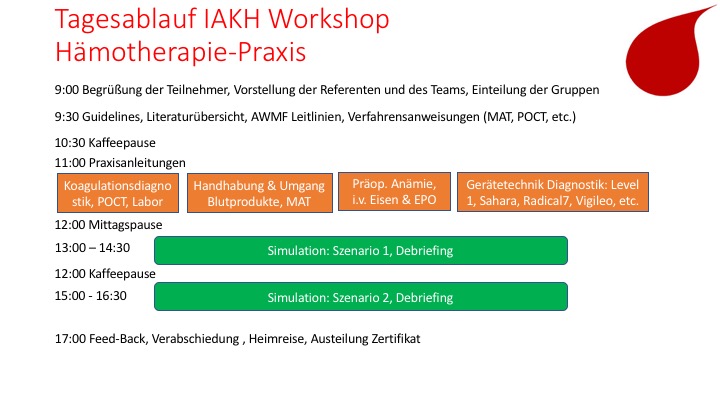 Tagesablauf IAKH Workshop Hämotherapie-Praxis

9:00 Begrüßung der Teilnehmer, Vorstellung der Referenten und des Teams, Einteilung der Gruppen

9:30 Guidelines, Literaturübersicht, AWMF Leitlinien, Verfahrensanweisungen (MAT, POCT, etc.)

10:30 Kaffeepause

11:00 Praxisanleitungen

Koagulationsdiagnostik, POCT, Labor

Handhabung & Umgang Blutprodukte, MAT

Präop. Anämie, i.v. Eisen & EPO

Gerätetechnik Diagnostik: Level 1, Sahara, Radical7, Vigileo, etc.

12:00 Mittagspause

13:00 – 14:30

Simulation: Szenario 1, Debriefing

12:00 Kaffeepause

15:00 - 16:30

Simulation: Szenario 2, Debriefing

17:00 Feed-Back, Verabschiedung , Heimreise, Austeilung Zertifikat